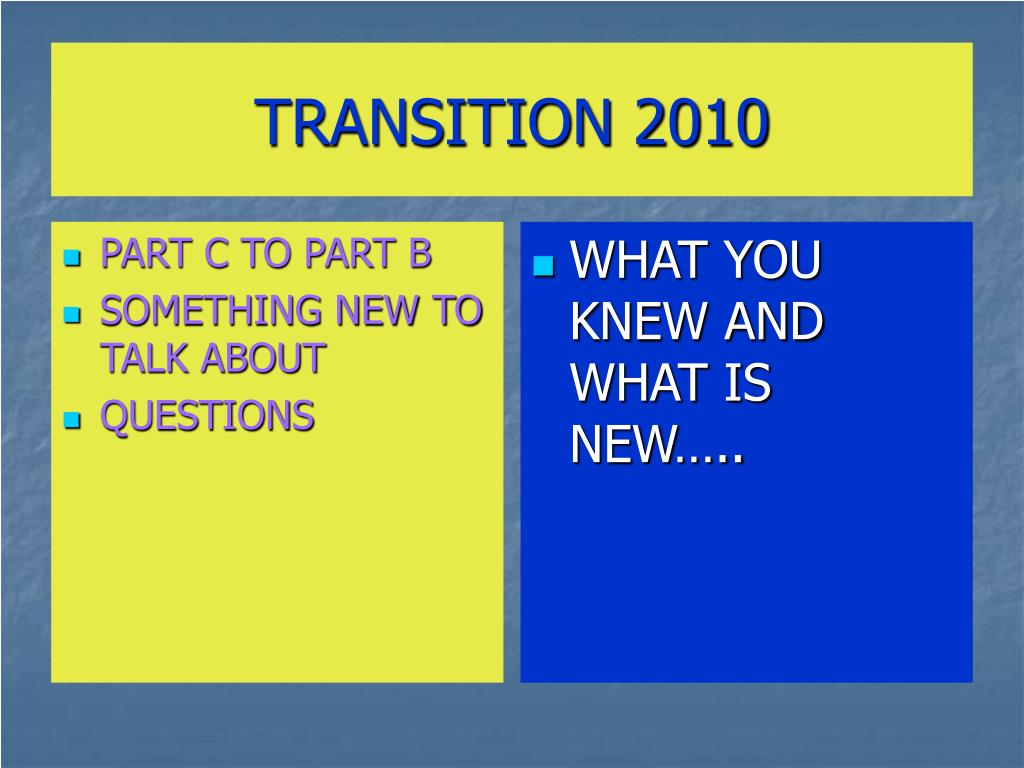 TRANSITION 2010

- PART C TO PART B
- SOMETHING NEW TO TALK ABOUT
- QUESTIONS

- WHAT YOU KNEW AND WHAT IS NEW…..